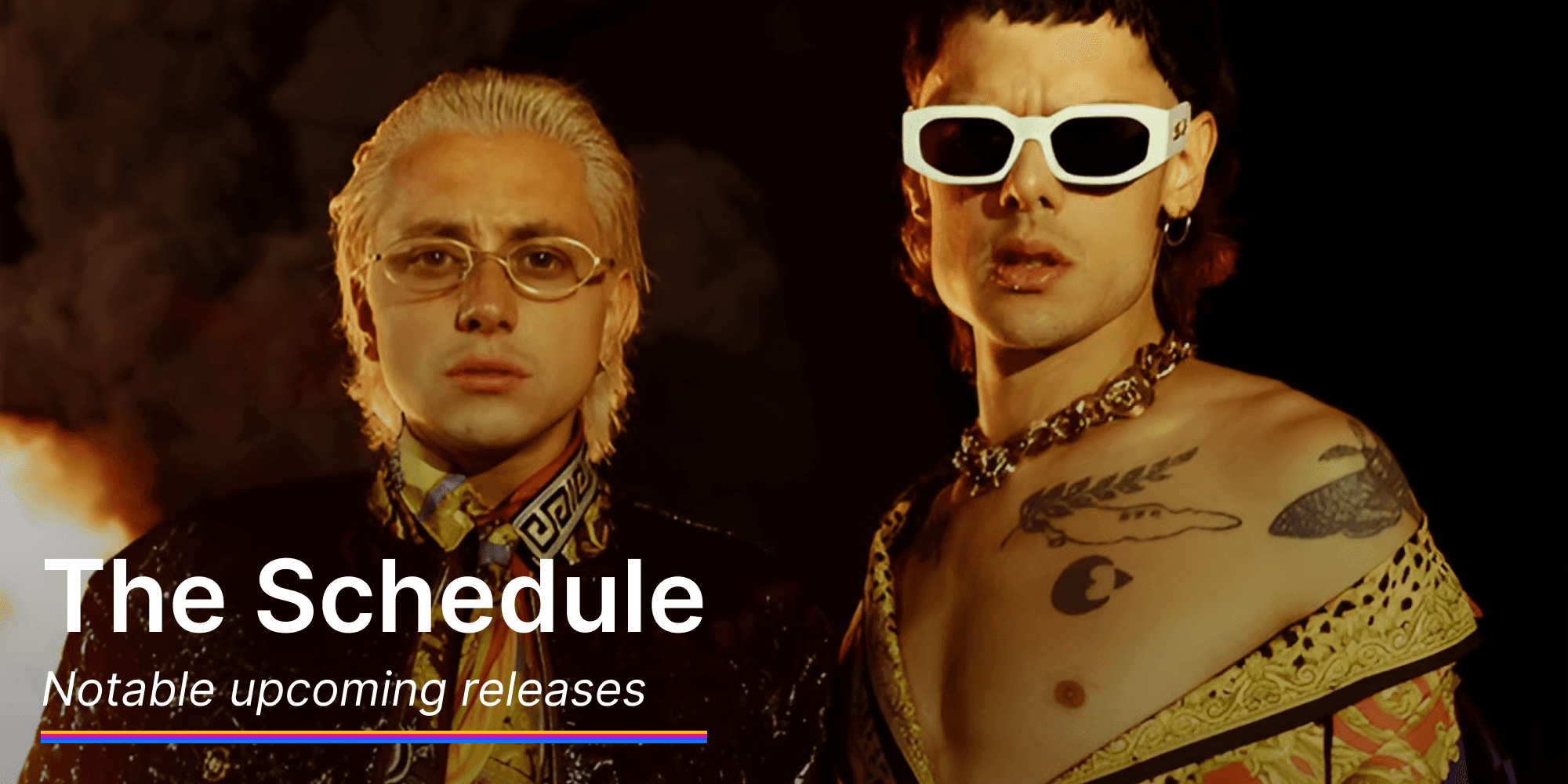 The Schedule

Notable upcoming releases